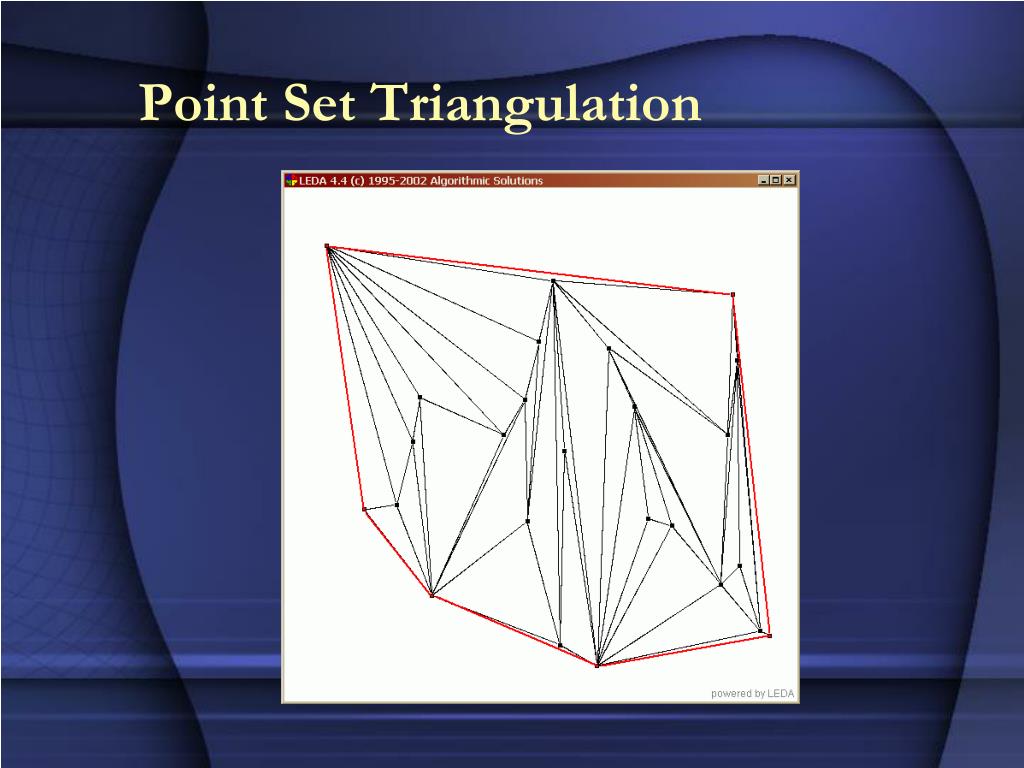 Point Set Triangulation

LEDA 4.4 (c) 1995-2002 Algorithmic Solutions

powered by LEDA